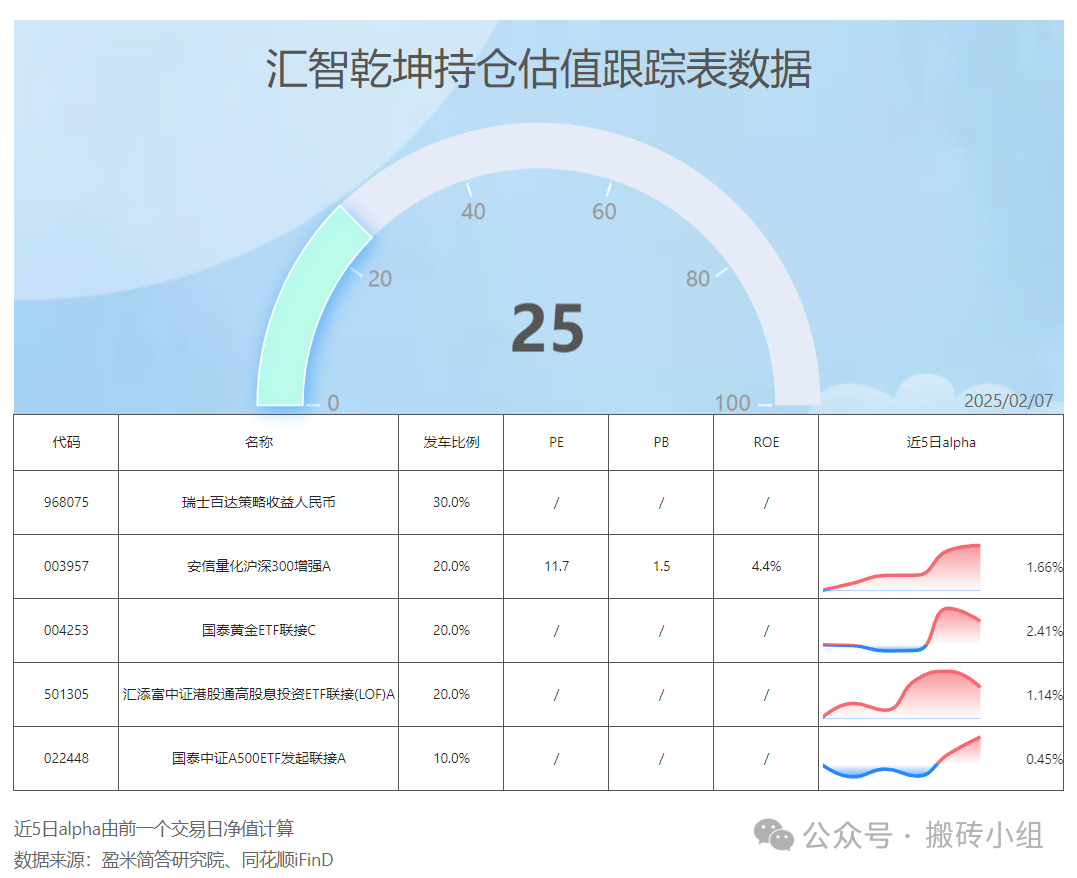 汇智乾坤持仓估值跟踪表数据

0
20
40
60
80
100
25
2025/02/07

| 代码 | 名称 | 发车比例 | PE | PB | ROE | 近5日alpha |
|---|---|---|---|---|---|---|
| 968075 | 瑞士百达策略收益人民币 | 30.0% | / | / | / | |
| 003957 | 安信量化沪深300增强A | 20.0% | 11.7 | 1.5 | 4.4% | 1.66% |
| 004253 | 国泰黄金ETF联接C | 20.0% | / | / | / | 2.41% |
| 501305 | 汇添富中证港股通高股息投资ETF联接(LOF)A | 20.0% | / | / | / | 1.14% |
| 022448 | 国泰中证A500ETF发起联接A | 10.0% | / | / | / | 0.45% |

近5日alpha由前一个交易日净值计算
数据来源：盈米简答研究院、同花顺iFinD

公众号 · 搬砖小组